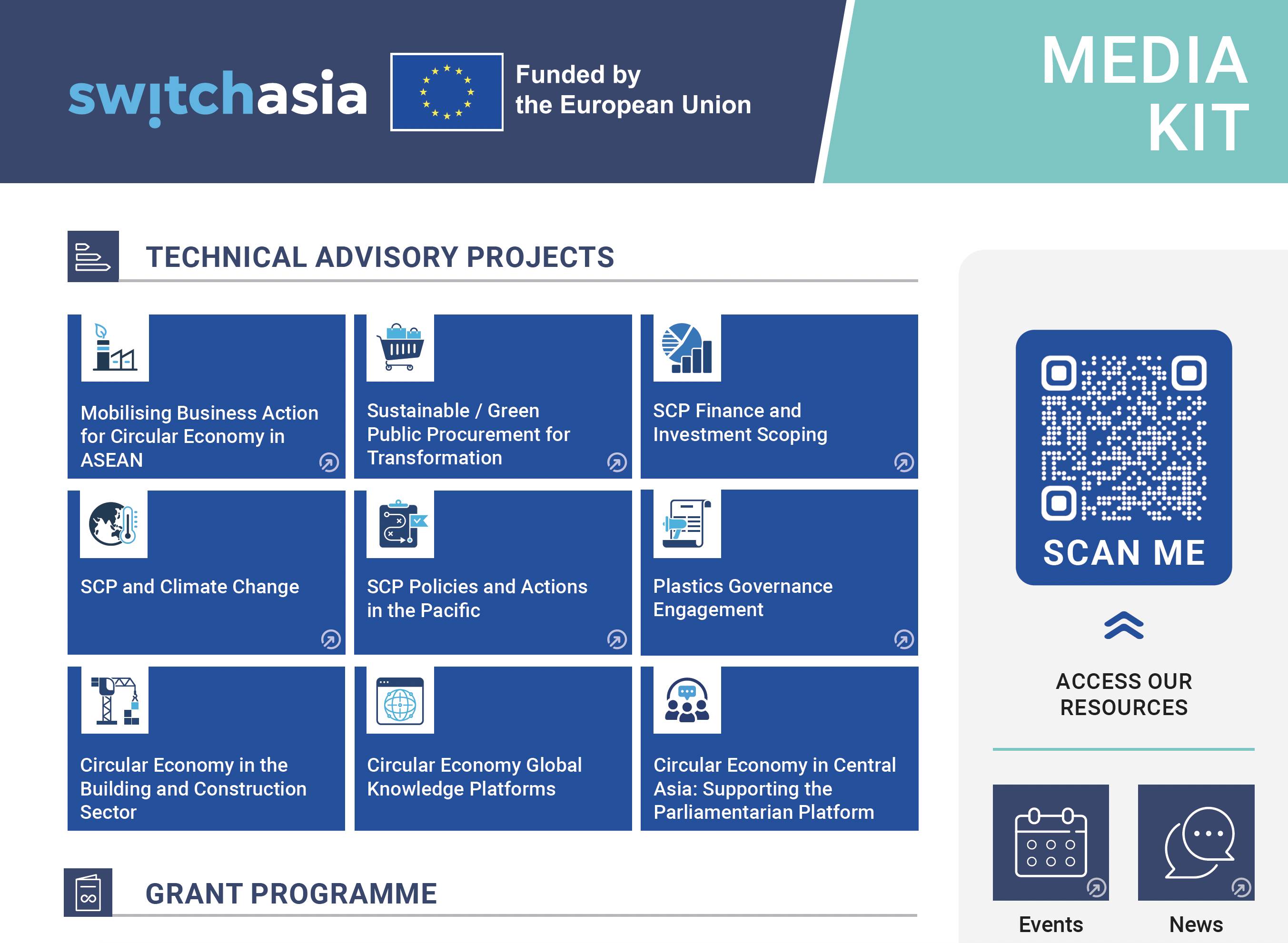 switchasia

Funded by the European Union

MEDIA KIT

TECHNICAL ADVISORY PROJECTS

Mobilising Business Action for Circular Economy in ASEAN

Sustainable / Green Public Procurement for Transformation

SCP Finance and Investment Scoping

SCP and Climate Change

SCP Policies and Actions in the Pacific

Plastics Governance Engagement

Circular Economy in the Building and Construction Sector

Circular Economy Global Knowledge Platforms

Circular Economy in Central Asia: Supporting the Parliamentarian Platform

GRANT PROGRAMME

SCAN ME

ACCESS OUR RESOURCES

Events

News